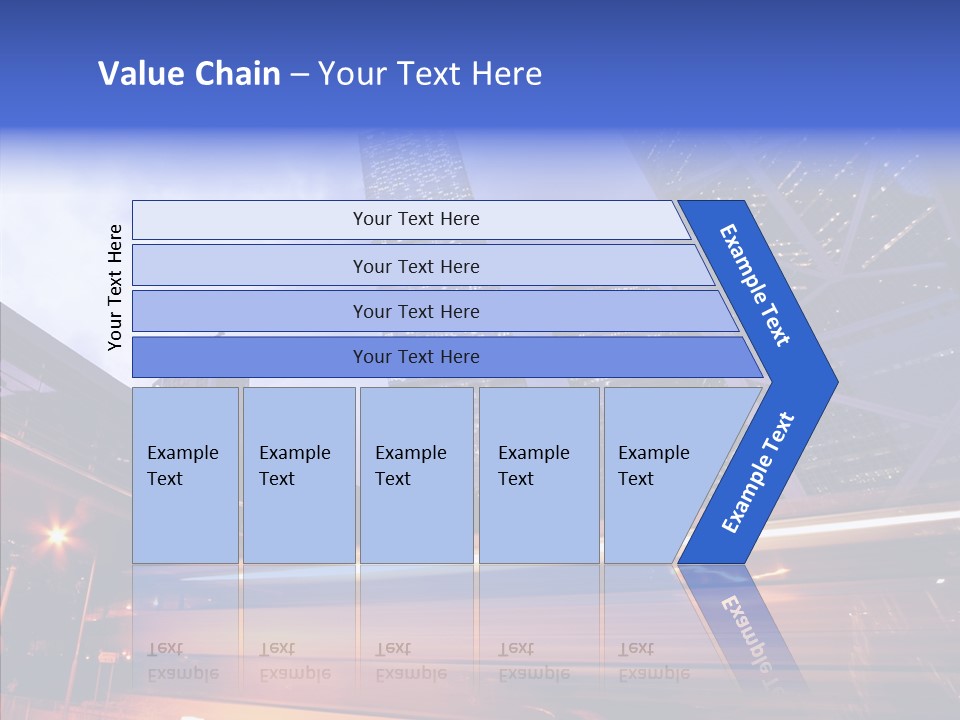 Value Chain – Your Text Here

Your Text Here

Your Text Here

Your Text Here

Your Text Here

Your Text Here

Example Text

Example Text

Example Text

Example Text

Example Text

Example Text

Example Text